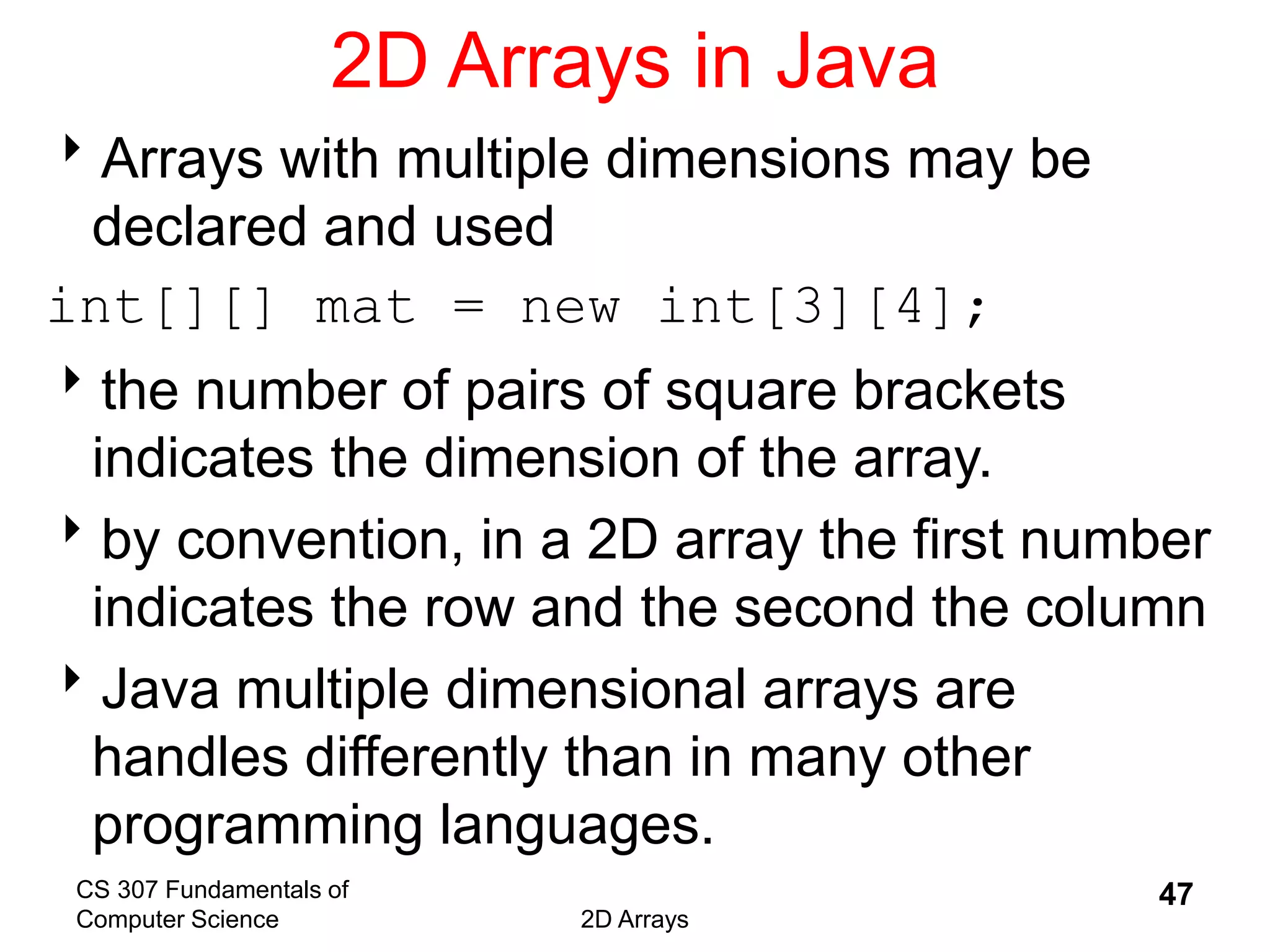 2D Arrays in Java

Arrays with multiple dimensions may be declared and used

int[][] mat = new int[3][4];

the number of pairs of square brackets indicates the dimension of the array.

by convention, in a 2D array the first number indicates the row and the second the column

Java multiple dimensional arrays are handles differently than in many other programming languages.

CS 307 Fundamentals of Computer Science

2D Arrays

47